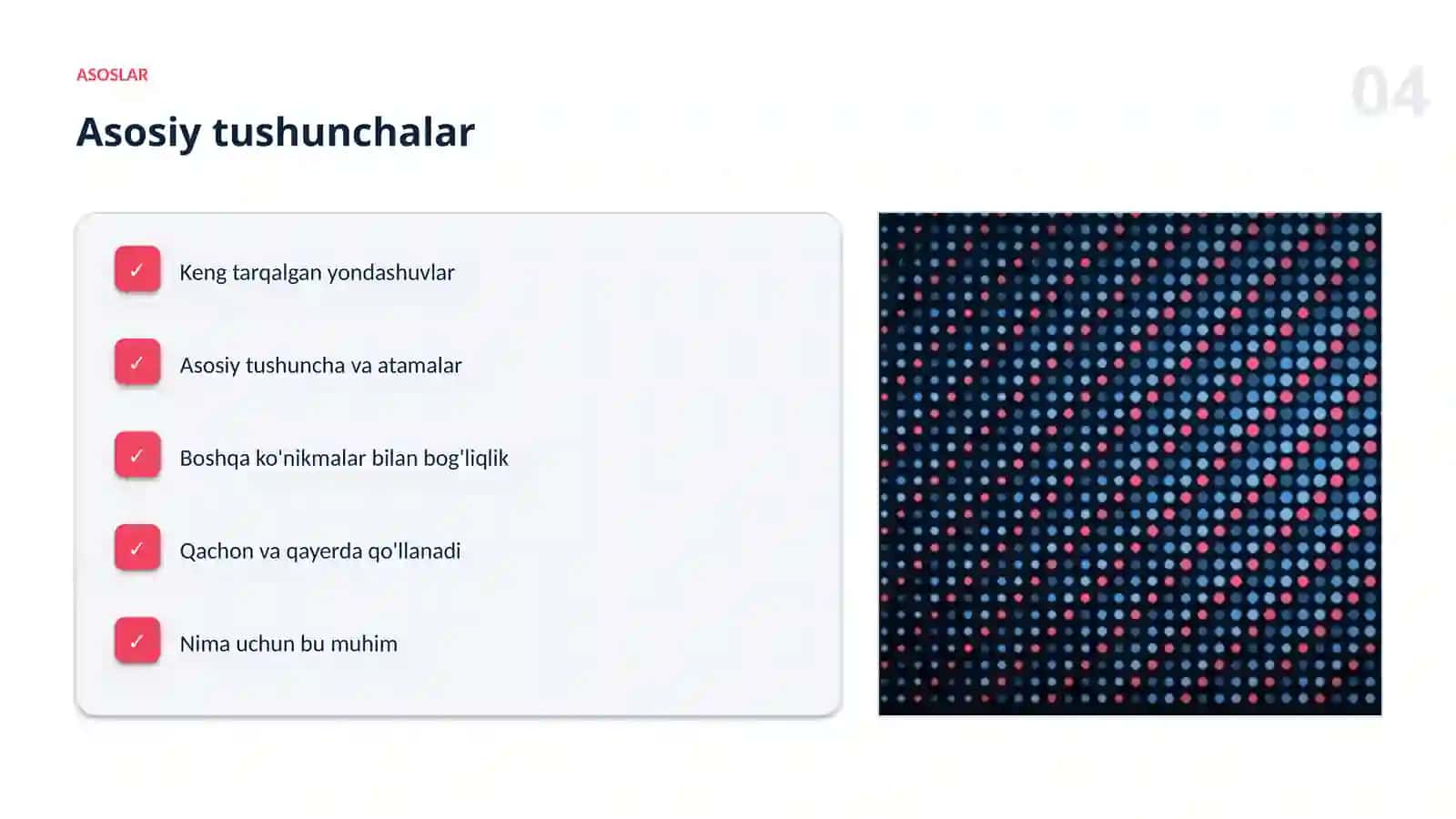 ASOSLAR

04

Asosiy tushunchalar

✓ Keng tarqalgan yondashuvlar

✓ Asosiy tushuncha va atamalar

✓ Boshqa ko'nikmalar bilan bog'liqlik

✓ Qachon va qayerda qo'llanadi

✓ Nima uchun bu muhim